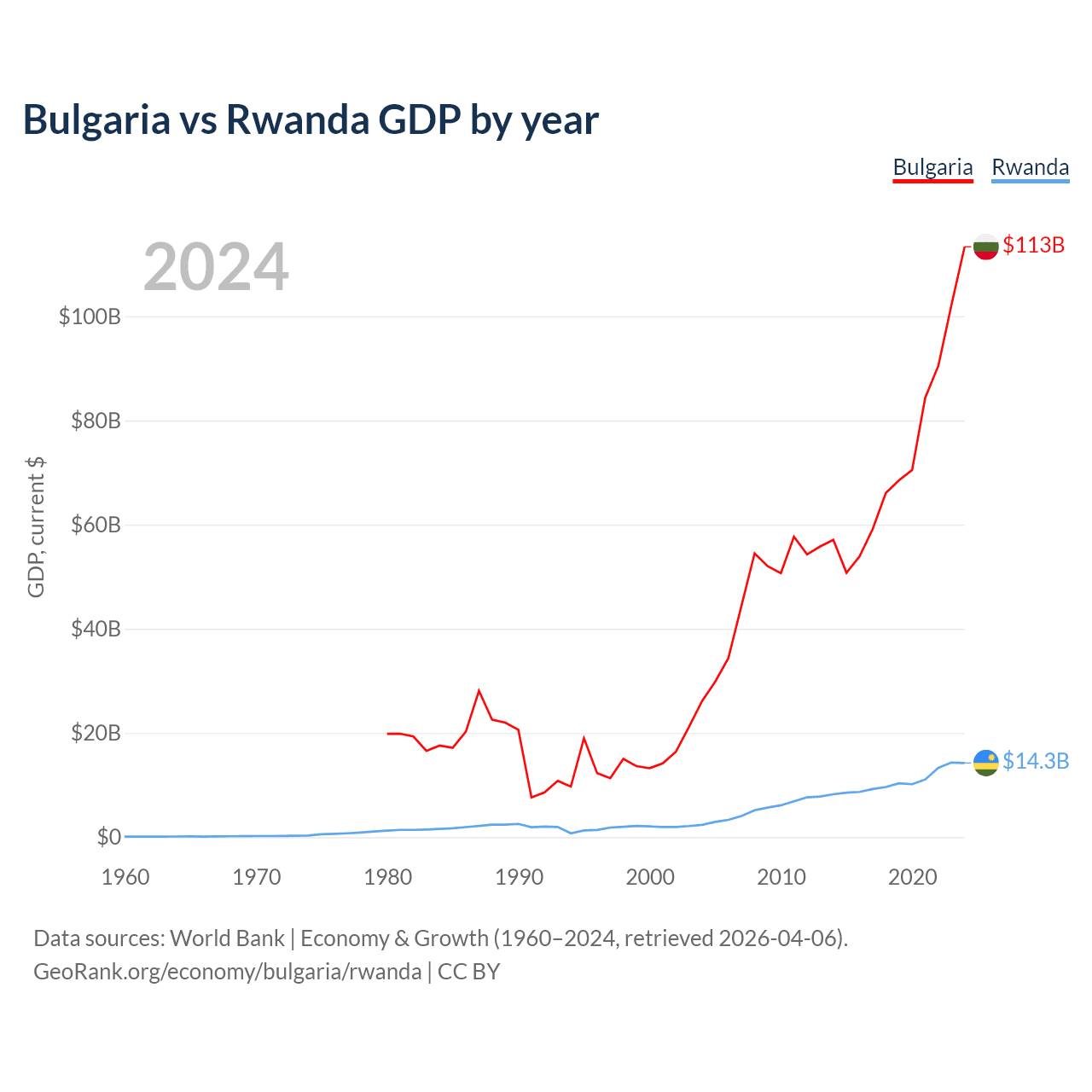 Bulgaria vs Rwanda GDP by year

Bulgaria Rwanda

2024

$113B

$14.3B

GDP, current $

$100B
$80B
$60B
$40B
$20B
$0

1960 1970 1980 1990 2000 2010 2020

Data sources: World Bank | Economy & Growth (1960–2024, retrieved 2026-04-06).
GeoRank.org/economy/bulgaria/rwanda | CC BY